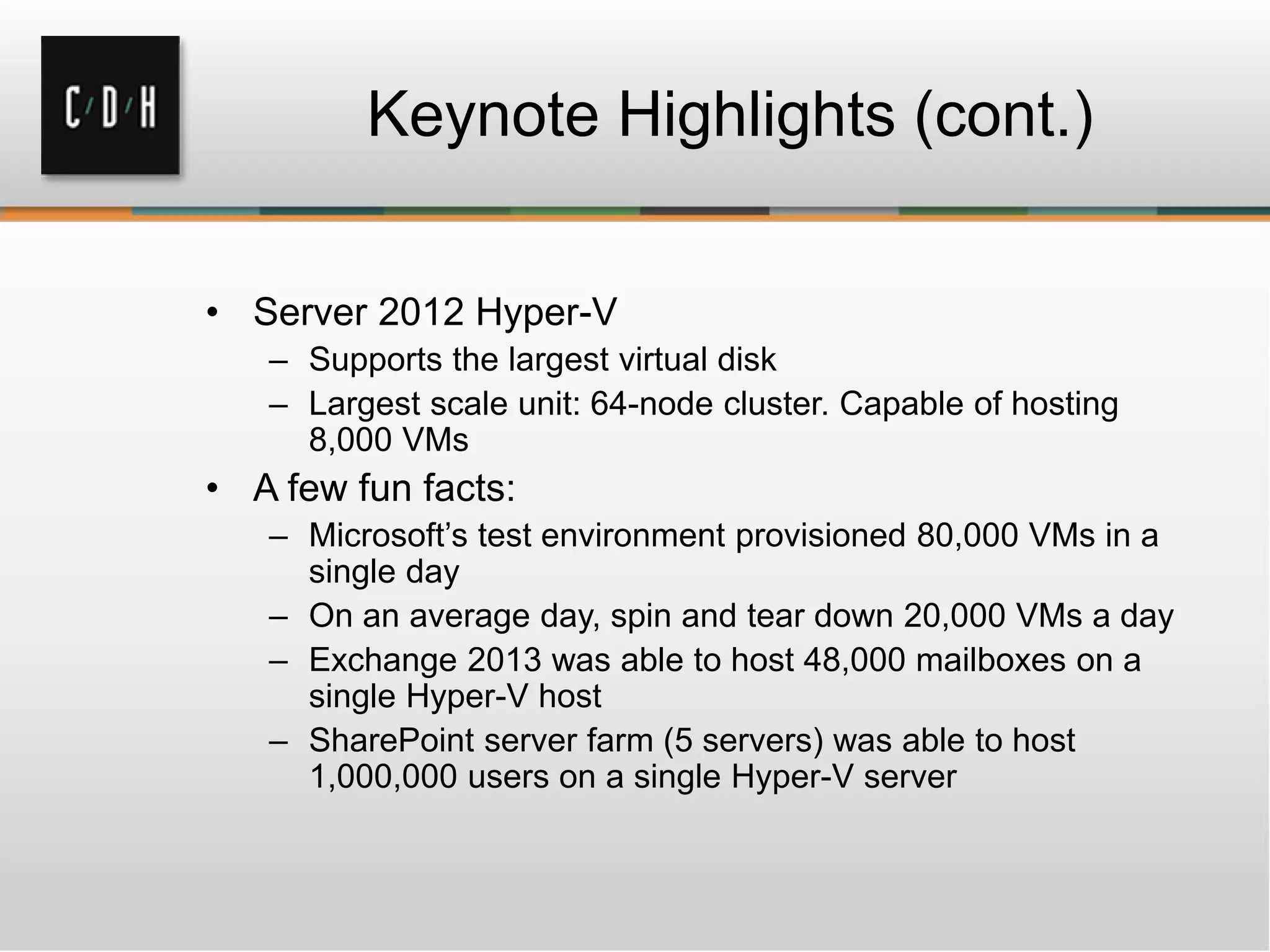 C/D/H

Keynote Highlights (cont.)

• Server 2012 Hyper-V
– Supports the largest virtual disk
– Largest scale unit: 64-node cluster. Capable of hosting 8,000 VMs

• A few fun facts:
– Microsoft's test environment provisioned 80,000 VMs in a single day
– On an average day, spin and tear down 20,000 VMs a day
– Exchange 2013 was able to host 48,000 mailboxes on a single Hyper-V host
– SharePoint server farm (5 servers) was able to host 1,000,000 users on a single Hyper-V server